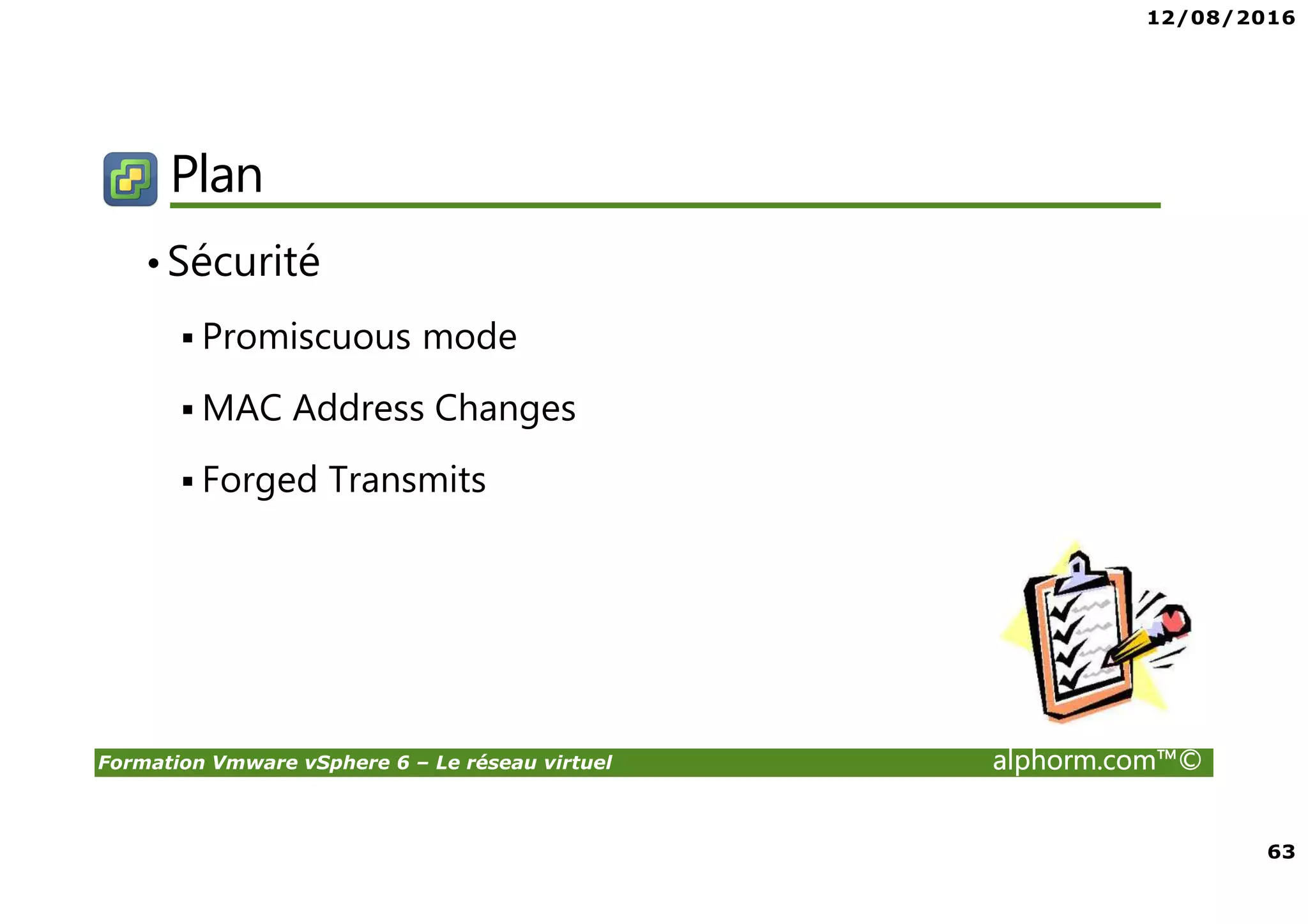 12/08/2016

Plan

• Sécurité

▪ Promiscuous mode

▪ MAC Address Changes

▪ Forged Transmits

Formation Vmware vSphere 6 – Le réseau virtuel alphorm.com™©

63